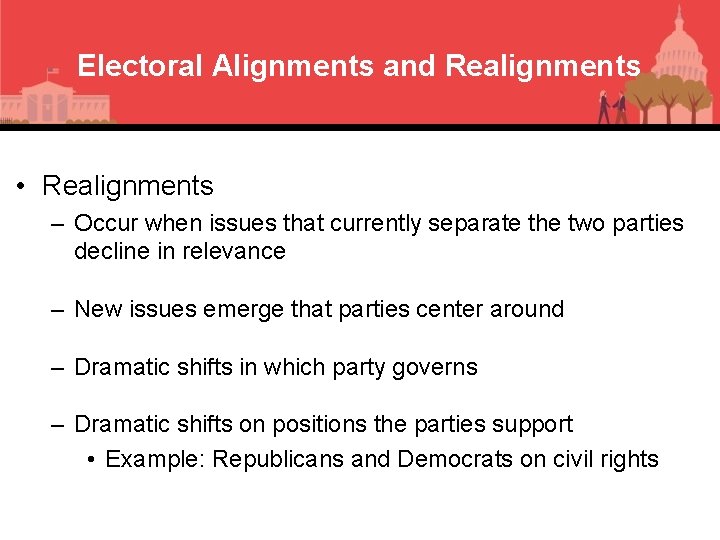 Electoral Alignments and Realignments

• Realignments
– Occur when issues that currently separate the two parties decline in relevance

– New issues emerge that parties center around

– Dramatic shifts in which party governs

– Dramatic shifts on positions the parties support
• Example: Republicans and Democrats on civil rights